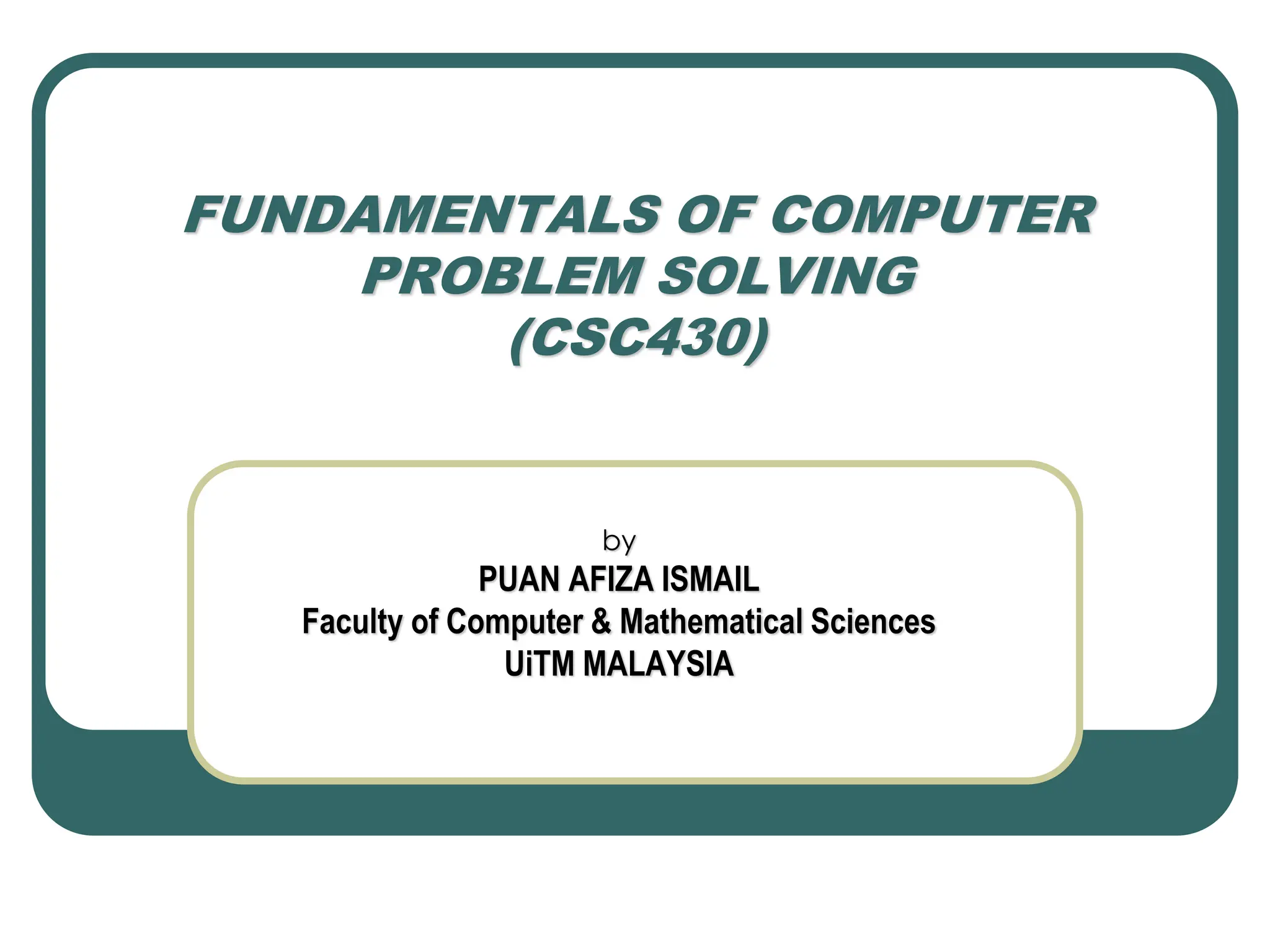 FUNDAMENTALS OF COMPUTER PROBLEM SOLVING (CSC430)

by
PUAN AFIZA ISMAIL
Faculty of Computer & Mathematical Sciences
UiTM MALAYSIA